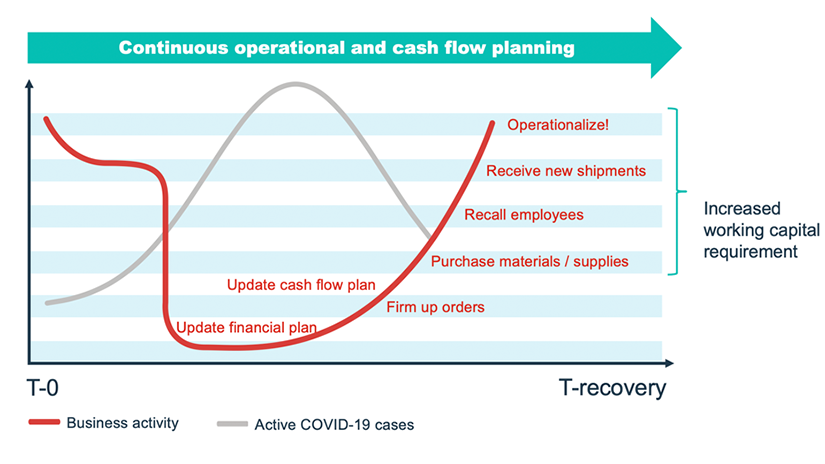 Continuous operational and cash flow planning

Operationalize!
Receive new shipments
Recall employees
Purchase materials / supplies
Update cash flow plan
Firm up orders
Update financial plan

Increased working capital requirement

T-0
T-recovery

Business activity
Active COVID-19 cases